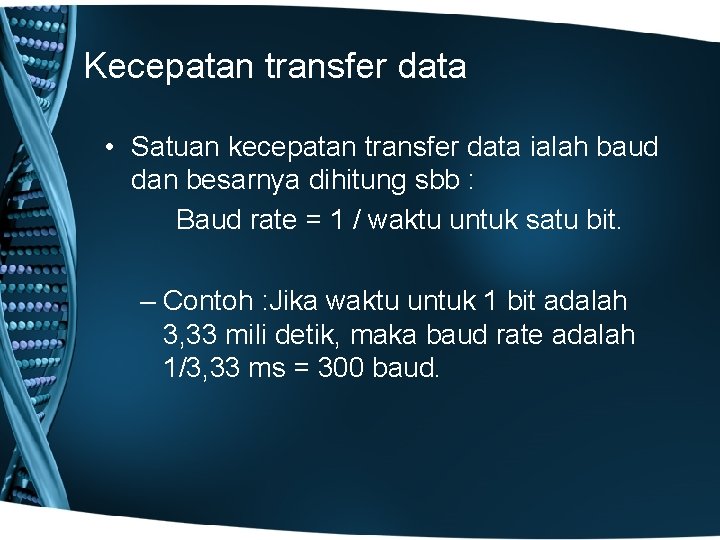 Kecepatan transfer data

• Satuan kecepatan transfer data ialah baud dan besarnya dihitung sbb :

Baud rate = 1 / waktu untuk satu bit.

– Contoh :Jika waktu untuk 1 bit adalah 3,33 mili detik, maka baud rate adalah 1/3,33 ms = 300 baud.